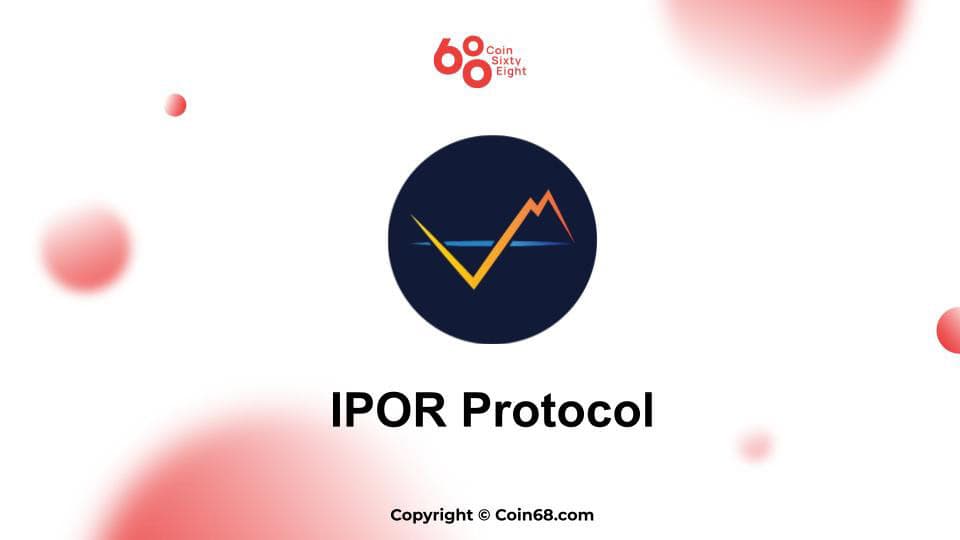 68 Coin Sixty Eight

IPOR Protocol

Copyright © Coin68.com